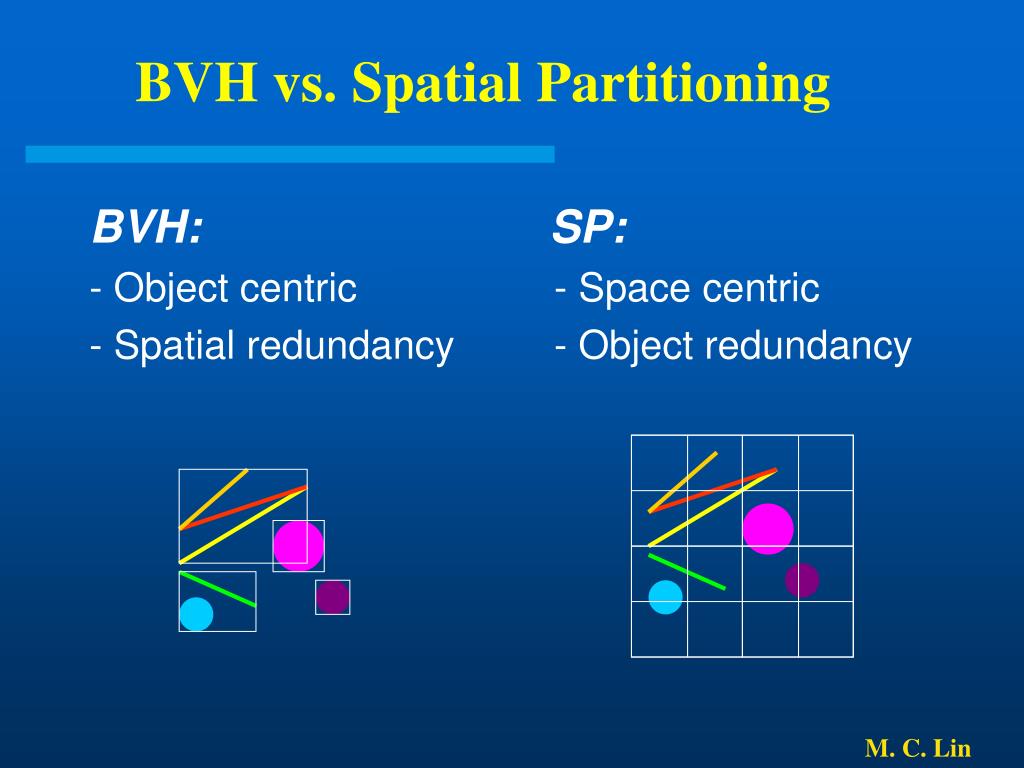 BVH vs. Spatial Partitioning

BVH:
- Object centric
- Spatial redundancy

SP:
- Space centric
- Object redundancy

M. C. Lin